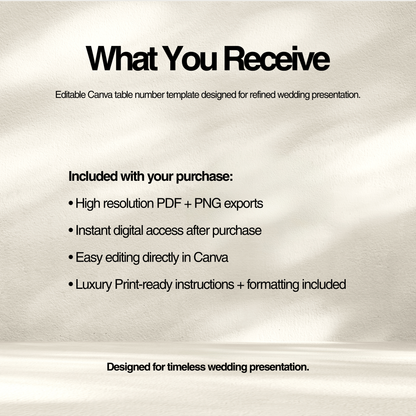 What You Receive

Editable Canva table number template designed for refined wedding presentation.

Included with your purchase:

• High resolution PDF + PNG exports

• Instant digital access after purchase

• Easy editing directly in Canva

• Luxury Print-ready instructions + formatting included

Designed for timeless wedding presentation.